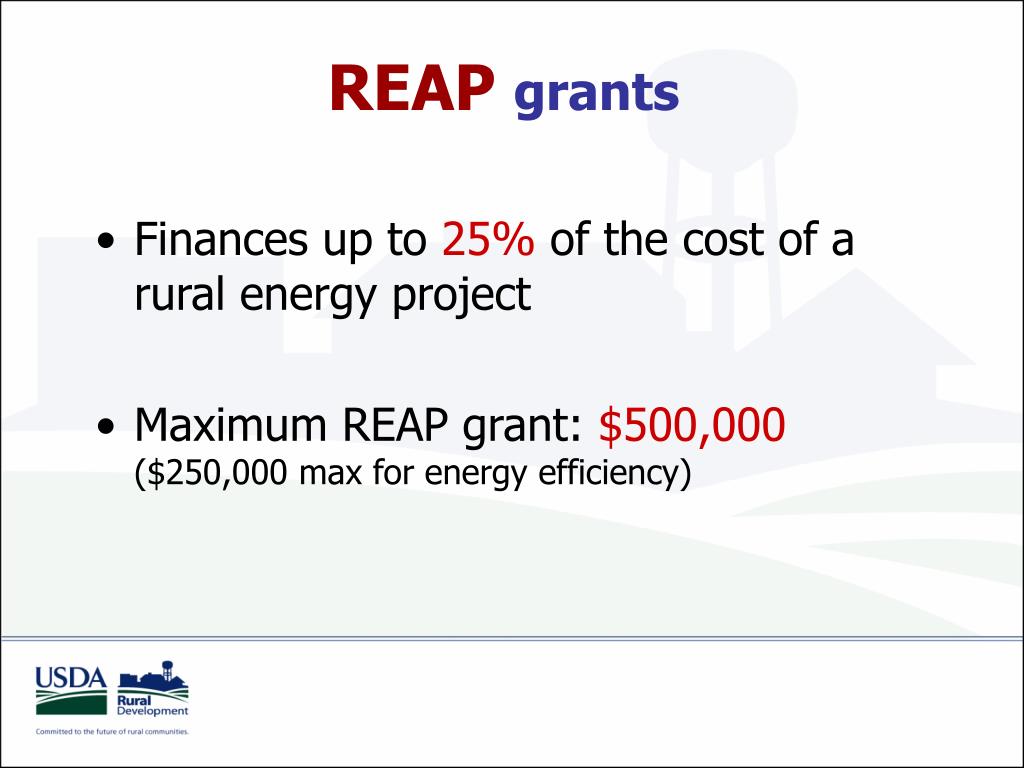 REAP grants

• Finances up to 25% of the cost of a rural energy project

• Maximum REAP grant: \$500,000 (\$250,000 max for energy efficiency)

USDA

Rural Development

Committed to the future of rural communities.